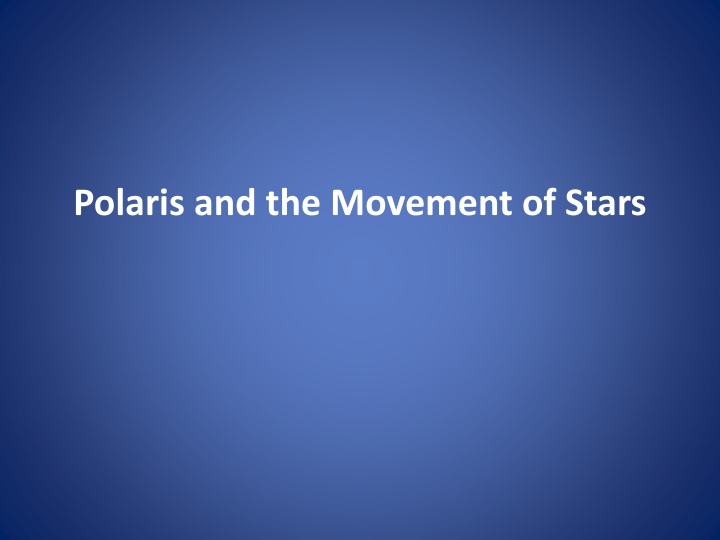 Polaris and the Movement of Stars